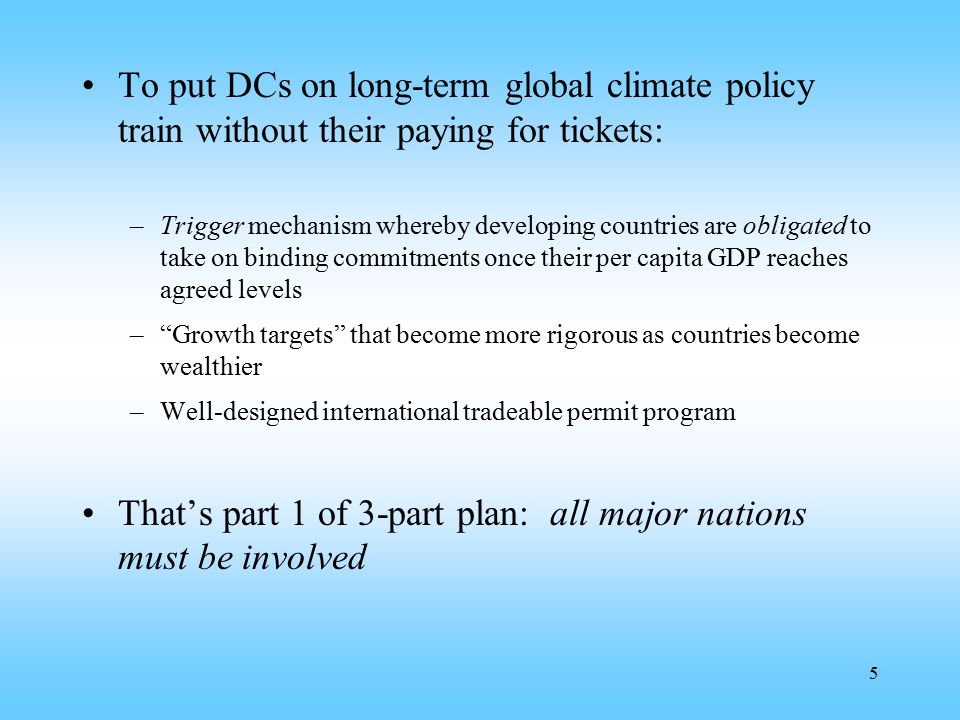 • To put DCs on long-term global climate policy train without their paying for tickets:

– Trigger mechanism whereby developing countries are obligated to take on binding commitments once their per capita GDP reaches agreed levels

– “Growth targets” that become more rigorous as countries become wealthier

– Well-designed international tradeable permit program

• That’s part 1 of 3-part plan: all major nations must be involved

5